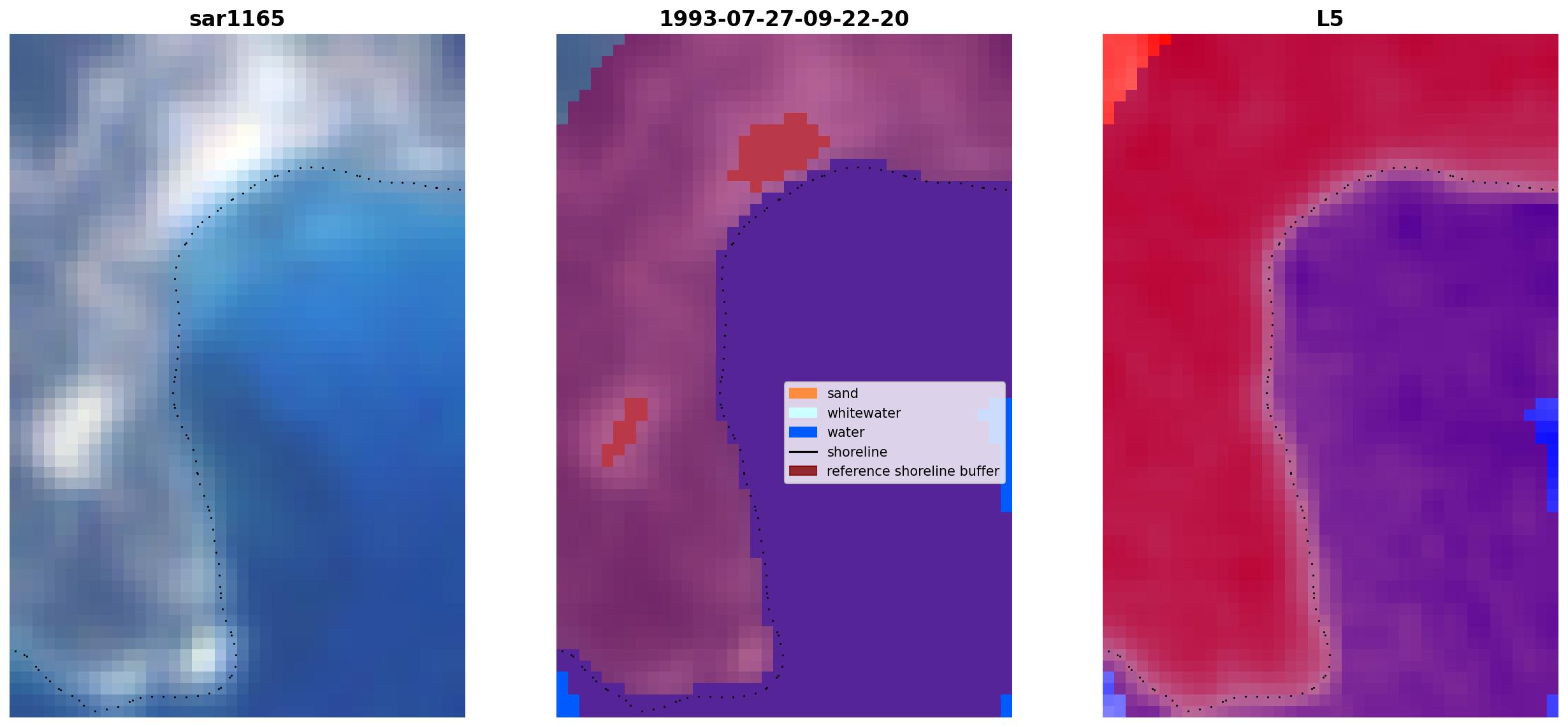 sar1165

1993-07-27-09-22-20

sand
whitewater
water
shoreline
reference shoreline buffer

L5